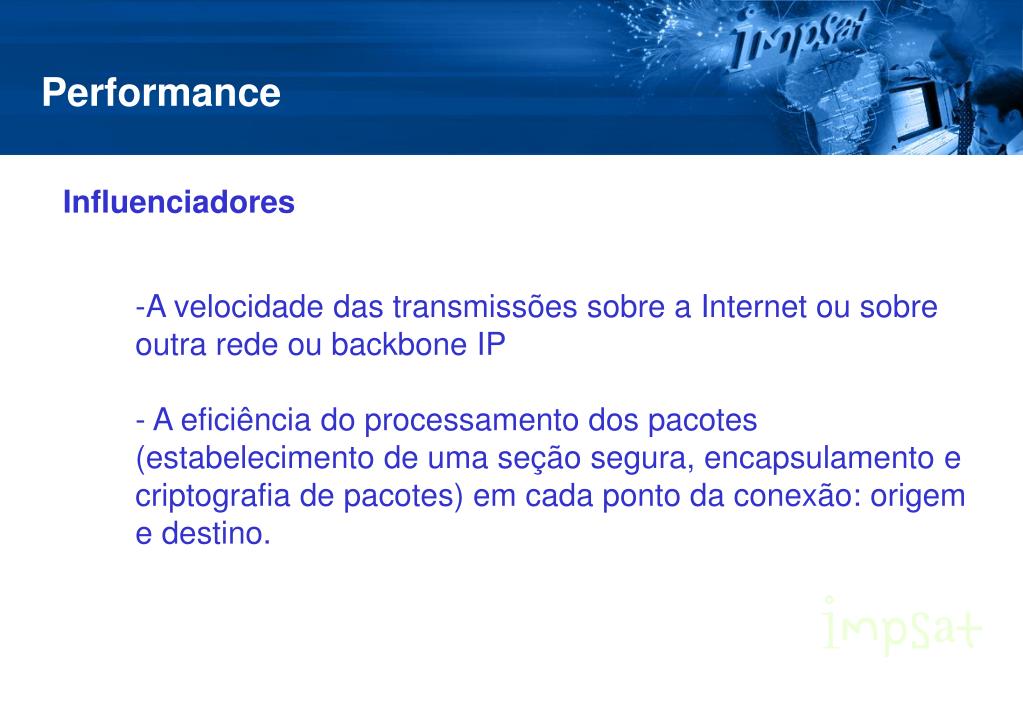 Performance

impsat

Influenciadores

-A velocidade das transmissões sobre a Internet ou sobre outra rede ou backbone IP

- A eficiência do processamento dos pacotes (estabelecimento de uma seção segura, encapsulamento e criptografia de pacotes) em cada ponto da conexão: origem e destino.

impsat